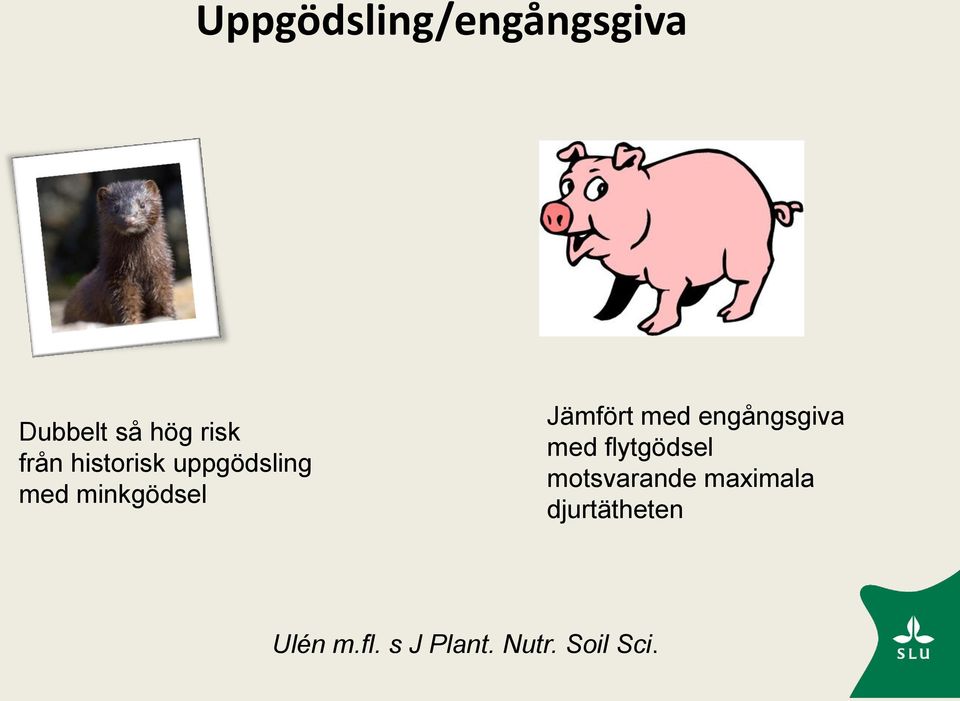 Uppgödsling/engångsgiva

Dubbelt så hög risk från historisk uppgödsling med minkgödsel

Jämfört med engångsgiva med flytgödsel motsvarande maximala djurtätheten

Ulén m.fl. s J Plant. Nutr. Soil Sci.

SLU